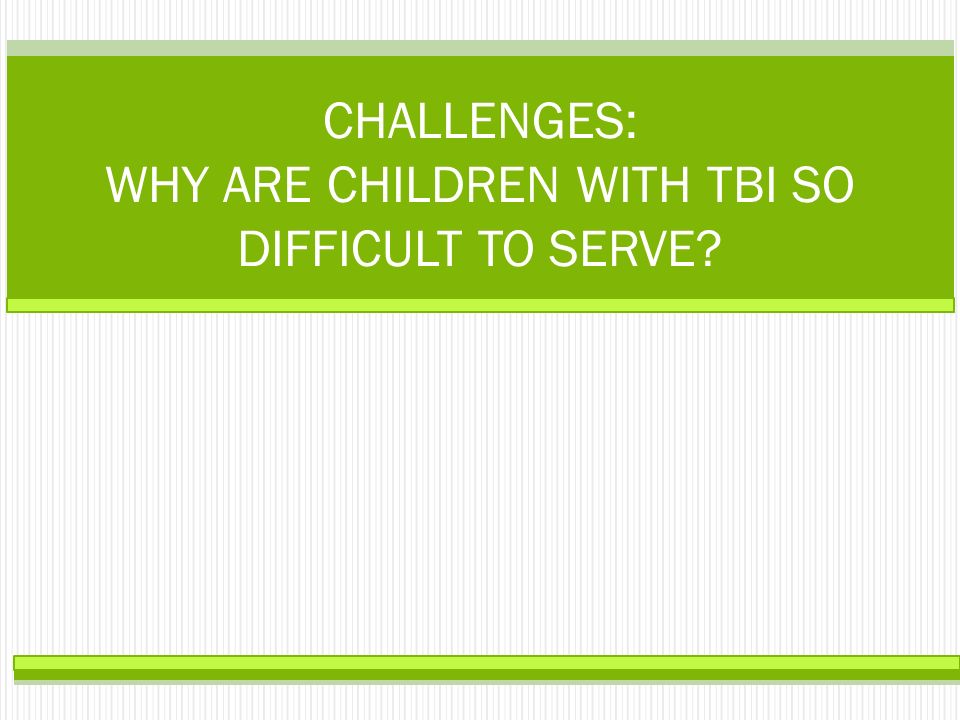 CHALLENGES:
WHY ARE CHILDREN WITH TBI SO DIFFICULT TO SERVE?